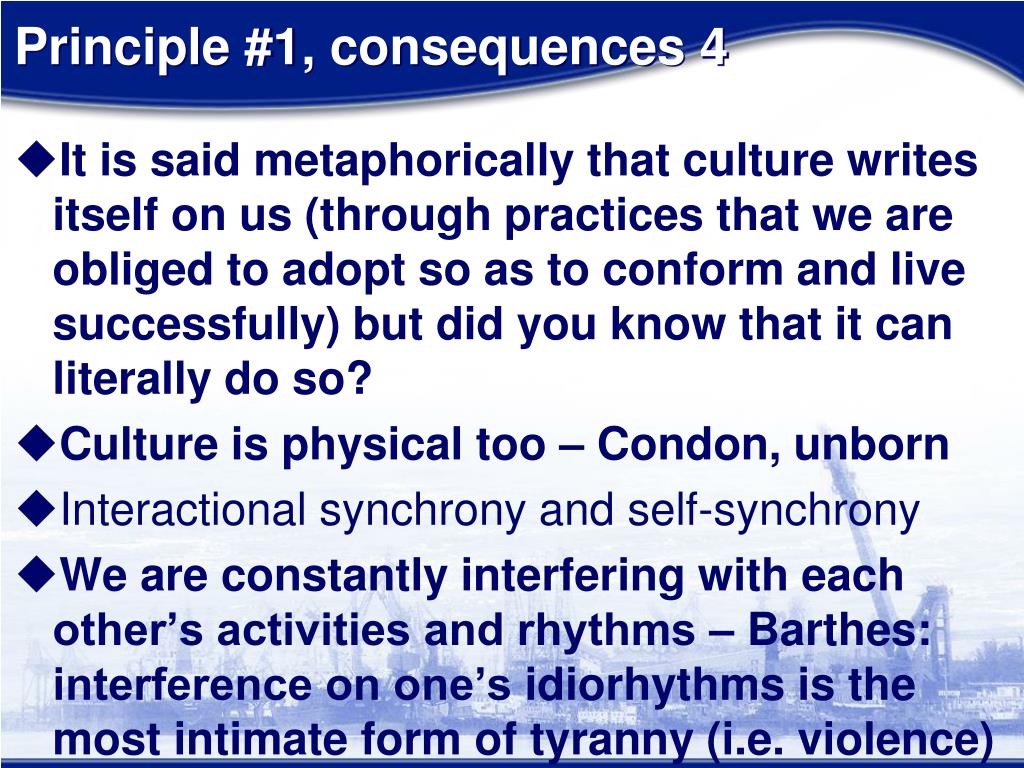 Principle #1, consequences 4

◆It is said metaphorically that culture writes itself on us (through practices that we are obliged to adopt so as to conform and live successfully) but did you know that it can literally do so?

◆Culture is physical too – Condon, unborn

◆Interactional synchrony and self-synchrony

◆We are constantly interfering with each other's activities and rhythms – Barthes: interference on one's idiorhythms is the most intimate form of tyranny (i.e. violence)